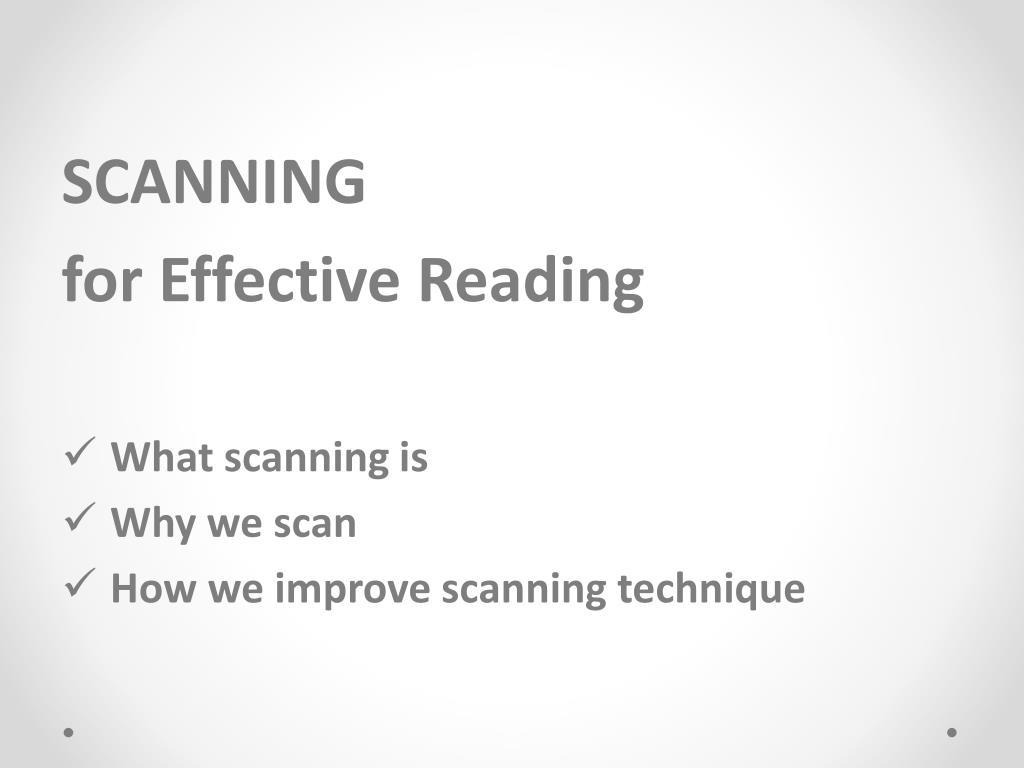 SCANNING
for Effective Reading

✓ What scanning is
✓ Why we scan
✓ How we improve scanning technique